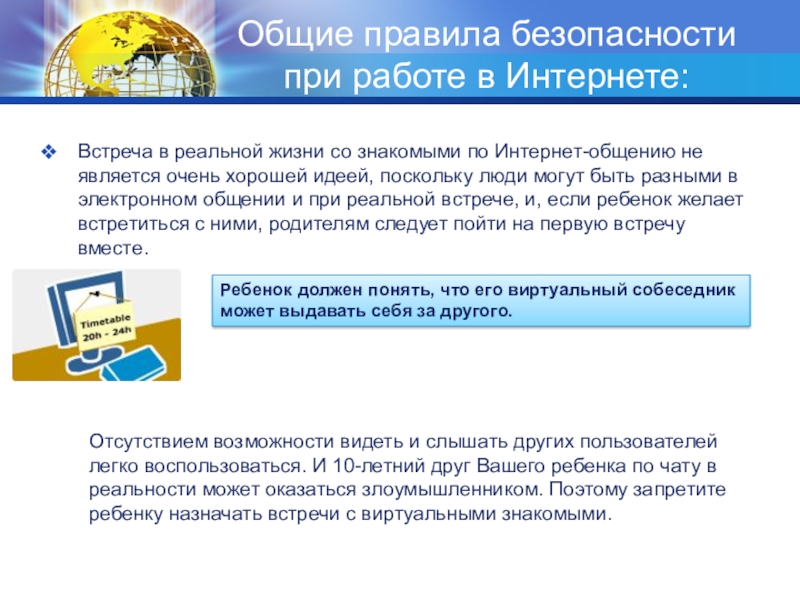 Общие правила безопасности при работе в Интернете:

❖ Встреча в реальной жизни со знакомыми по Интернет-общению не является очень хорошей идеей, поскольку люди могут быть разными в электронном общении и при реальной встрече, и, если ребенок желает встретиться с ними, родителям следует пойти на первую встречу вместе.

Timetable
20h - 24h

Ребенок должен понять, что его виртуальный собеседник может выдавать себя за другого.

Отсутствием возможности видеть и слышать других пользователей легко воспользоваться. И 10-летний друг Вашего ребенка по чату в реальности может оказаться злоумышленником. Поэтому запретите ребенку назначать встречи с виртуальными знакомыми.